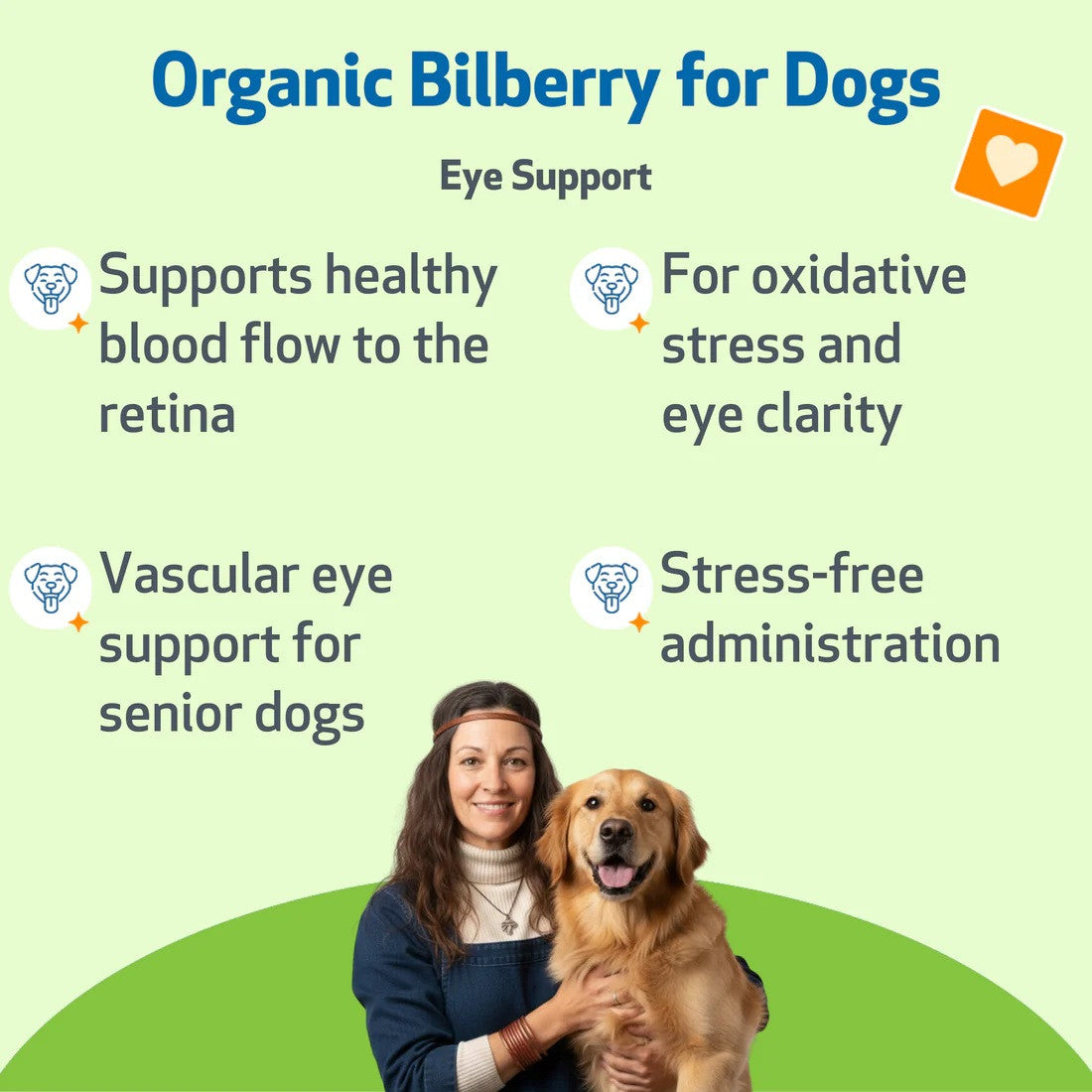 Organic Bilberry for Dogs

Eye Support

Supports healthy blood flow to the retina

For oxidative stress and eye clarity

Vascular eye support for senior dogs

Stress-free administration